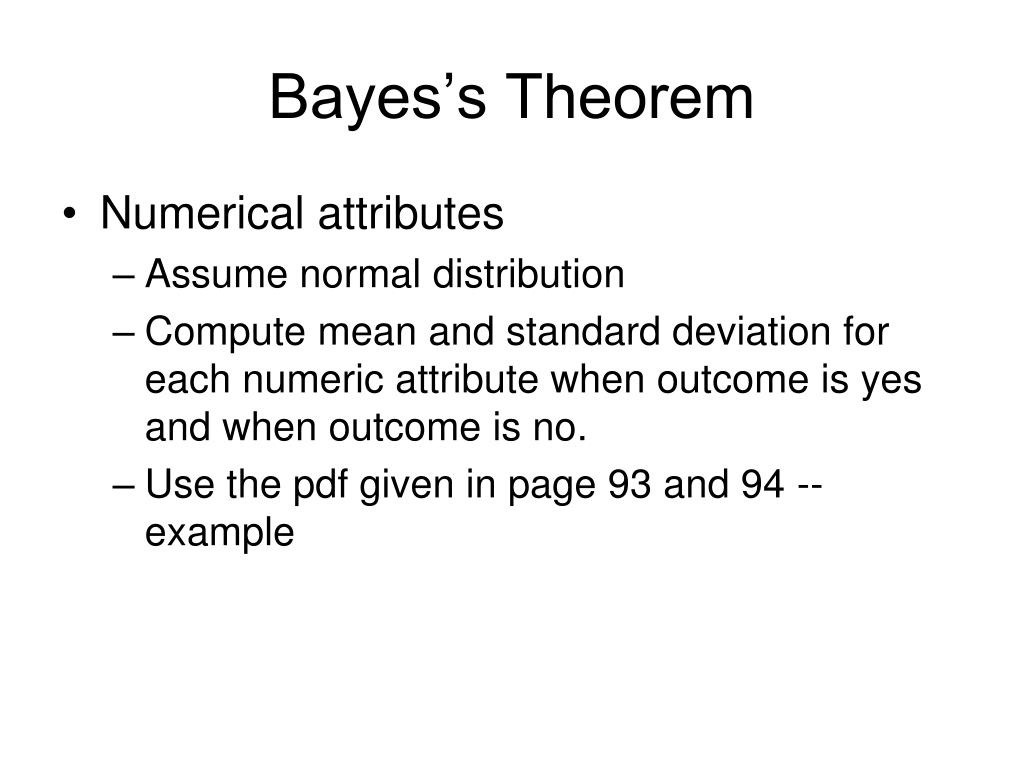 Bayes’s Theorem

• Numerical attributes
– Assume normal distribution
– Compute mean and standard deviation for each numeric attribute when outcome is yes and when outcome is no.
– Use the pdf given in page 93 and 94 -- example